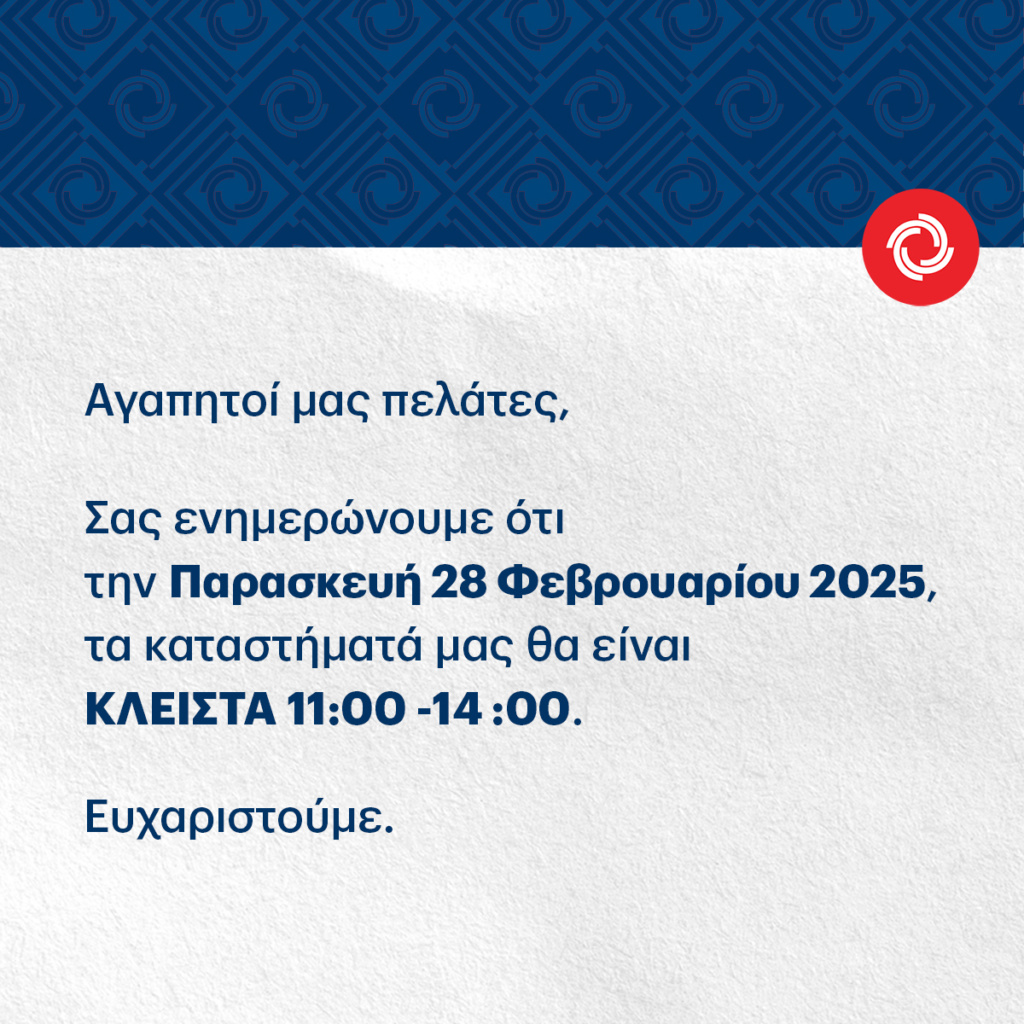 Αγαπητοί μας πελάτες,

Σας ενημερώνουμε ότι την Παρασκευή 28 Φεβρουαρίου 2025, τα καταστήματά μας θα είναι ΚΛΕΙΣΤΑ 11:00 -14 :00.

Ευχαριστούμε.